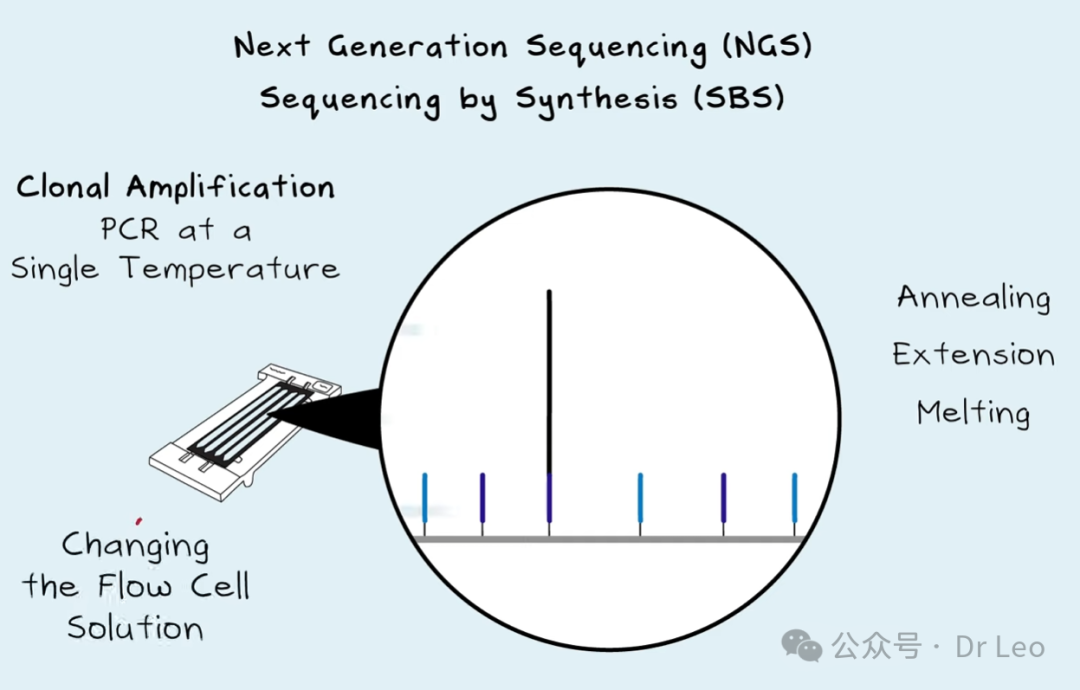 Next Generation Sequencing (NGS)
Sequencing by Synthesis (SBS)

Clonal Amplification
PCR at a
Single Temperature

Annealing
Extension
Melting

Changing
the Flow Cell
Solution

公众号 · Dr Leo